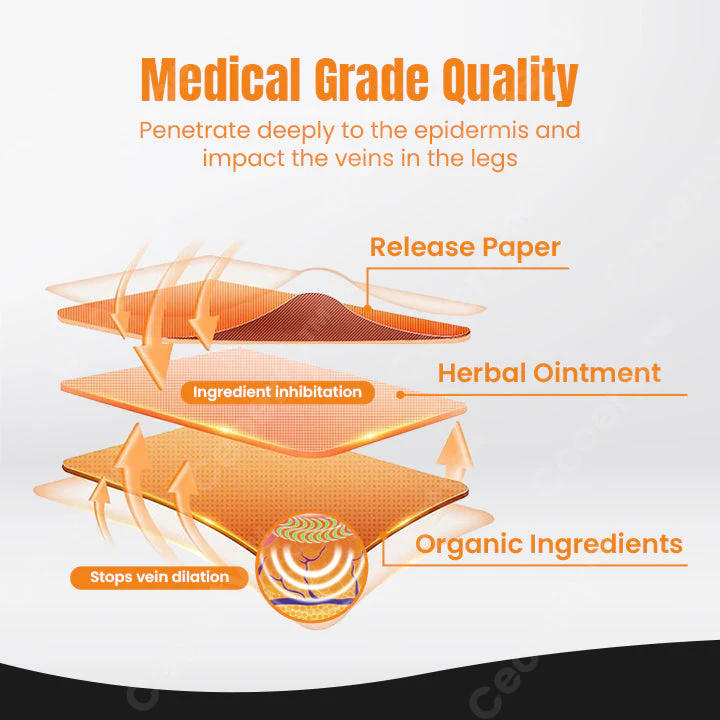 Medical Grade Quality

Penetrate deeply to the epidermis and impact the veins in the legs

Release Paper

Herbal Ointment

Ingredient inhibitation

Organic Ingredients

Stops vein dilation